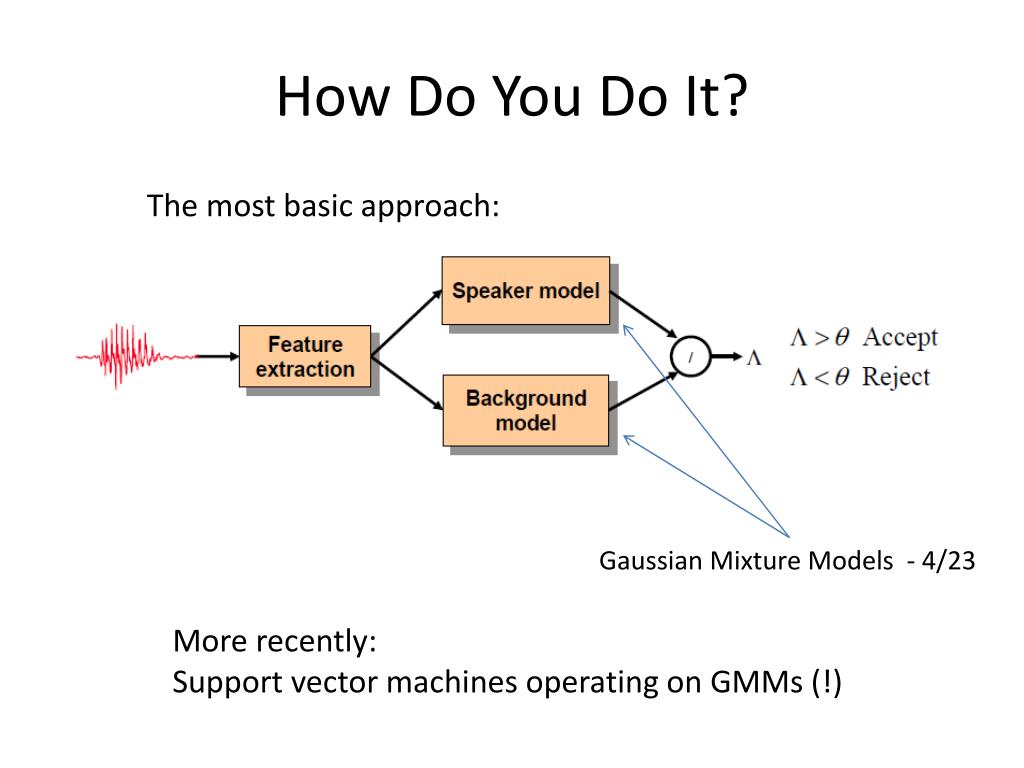 How Do You Do It?

The most basic approach:

Feature extraction

Speaker model

Background model

/

$\Lambda$

$\Lambda > \theta$ Accept
$\Lambda < \theta$ Reject

Gaussian Mixture Models - 4/23

More recently:
Support vector machines operating on GMMs (!)